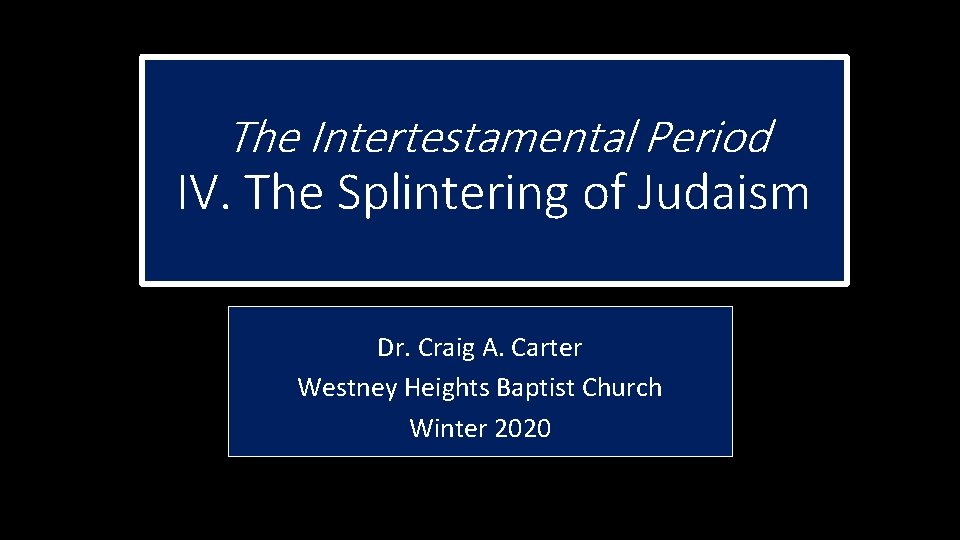 The Intertestamental Period
IV. The Splintering of Judaism

Dr. Craig A. Carter
Westney Heights Baptist Church
Winter 2020